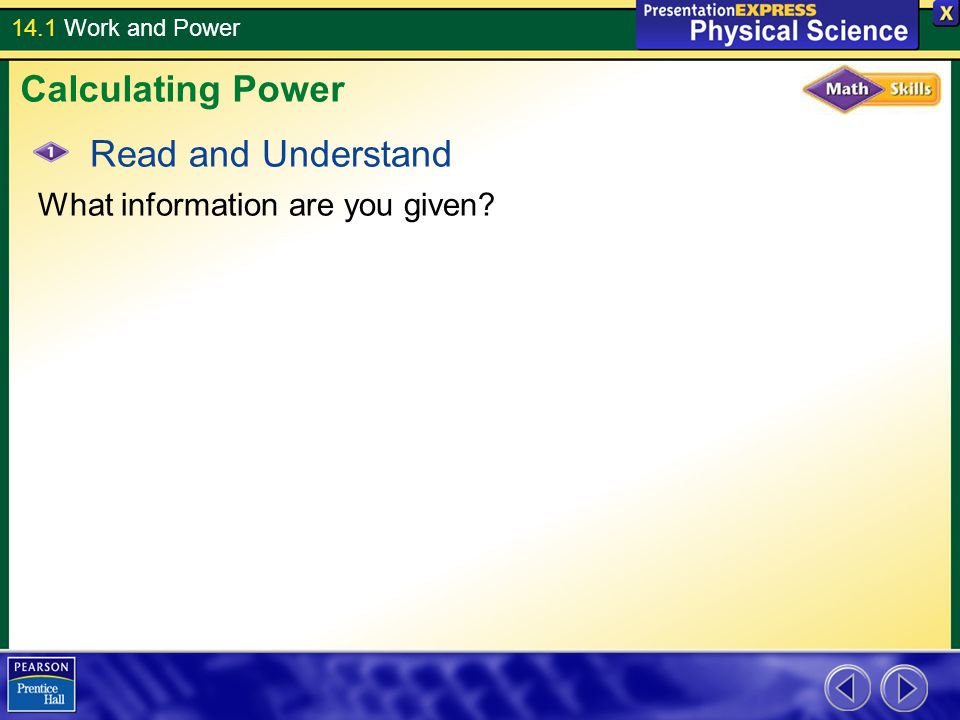 14.1 Work and Power

PresentationEXPRESS
Physical Science

X

Calculating Power

Math Skills

1 Read and Understand

What information are you given?

PEARSON
Prentice Hall